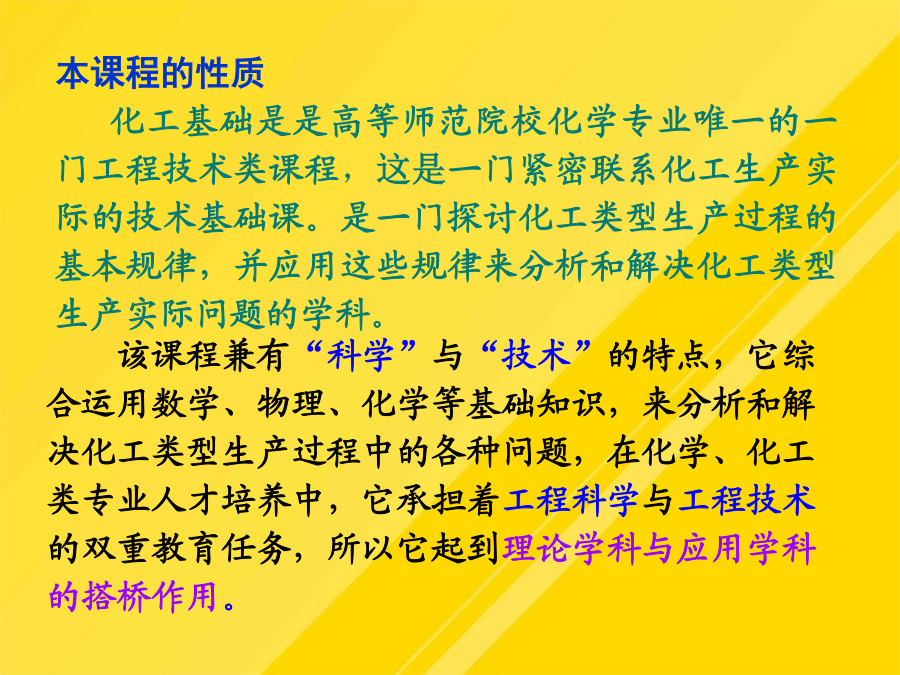 本课程的性质

化工基础是是高等师范院校化学专业唯一的一门工程技术类课程，这是一门紧密联系化工生产实际的技术基础课。是一门探讨化工类型生产过程的基本规律，并应用这些规律来分析和解决化工类型生产实际问题的学科。

该课程兼有“科学”与“技术”的特点，它综合运用数学、物理、化学等基础知识，来分析和解决化工类型生产过程中的各种问题，在化学、化工类专业人才培养中，它承担着工程科学与工程技术的双重教育任务，所以它起到理论学科与应用学科的搭桥作用。